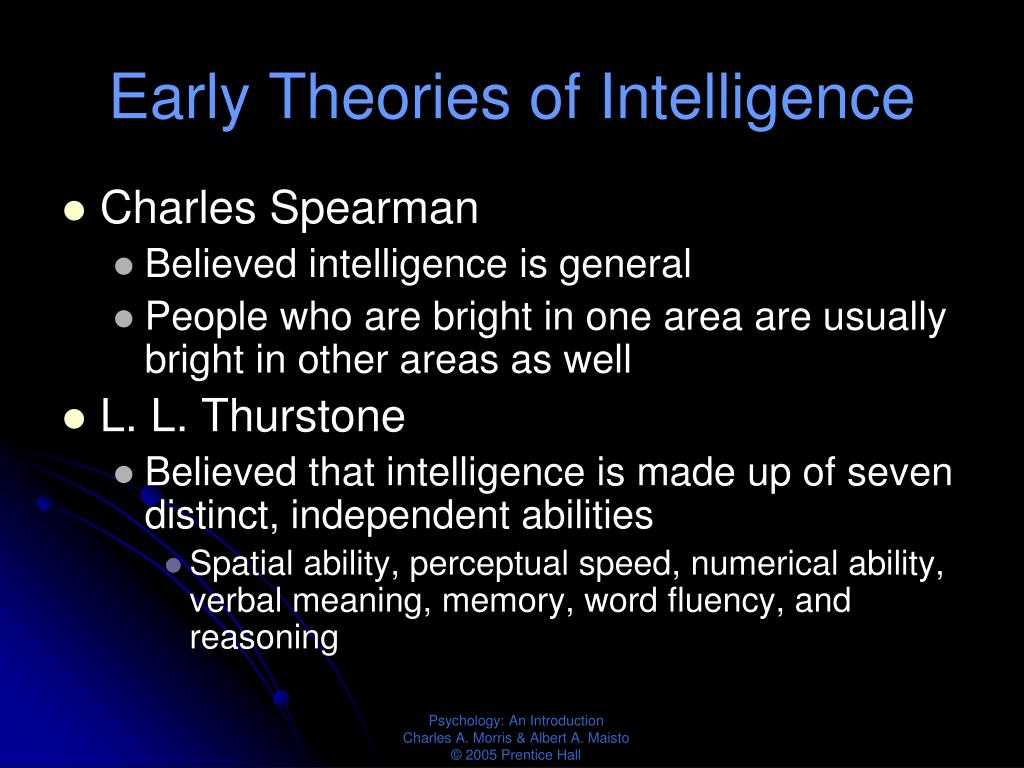 Early Theories of Intelligence

- Charles Spearman
  - Believed intelligence is general
  - People who are bright in one area are usually bright in other areas as well
- L. L. Thurstone
  - Believed that intelligence is made up of seven distinct, independent abilities
    - Spatial ability, perceptual speed, numerical ability, verbal meaning, memory, word fluency, and reasoning

Psychology: An Introduction
Charles A. Morris & Albert A. Maisto
© 2005 Prentice Hall